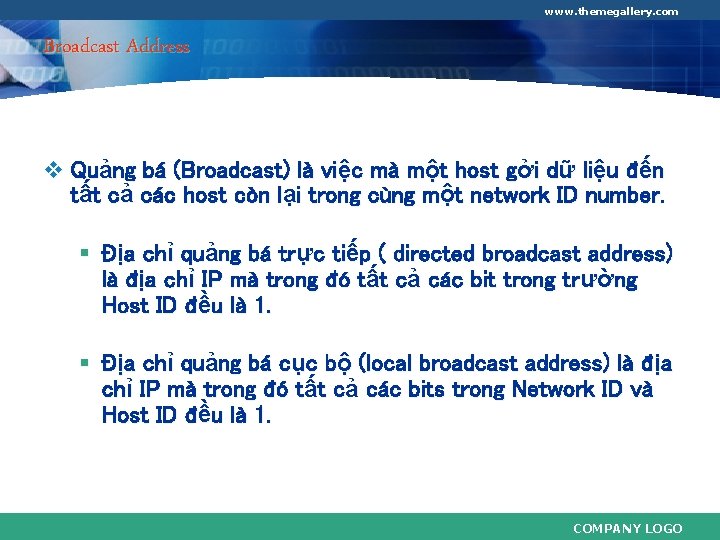 www.themegallery.com

Broadcast Address

❖ Quảng bá (Broadcast) là việc mà một host gởi dữ liệu đến tất cả các host còn lại trong cùng một network ID number.

▪ Địa chỉ quảng bá trực tiếp ( directed broadcast address) là địa chỉ IP mà trong đó tất cả các bit trong trường Host ID đều là 1.

▪ Địa chỉ quảng bá cục bộ (local broadcast address) là địa chỉ IP mà trong đó tất cả các bits trong Network ID và Host ID đều là 1.

COMPANY LOGO